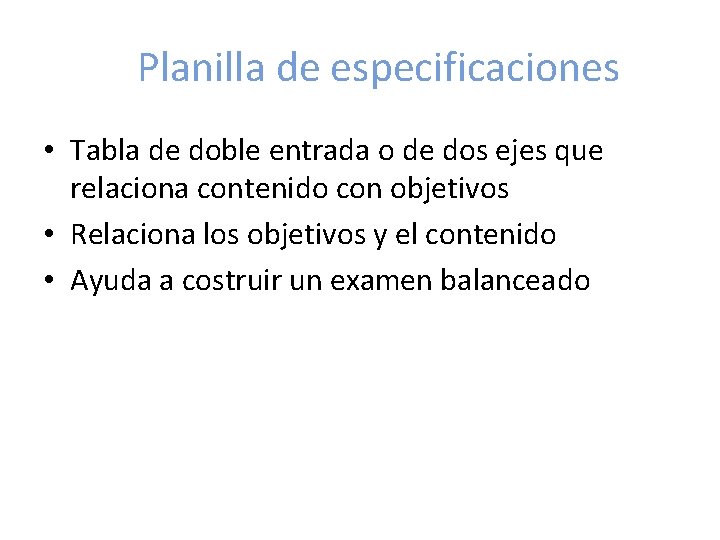 Planilla de especificaciones

• Tabla de doble entrada o de dos ejes que relaciona contenido con objetivos
• Relaciona los objetivos y el contenido
• Ayuda a costruir un examen balanceado